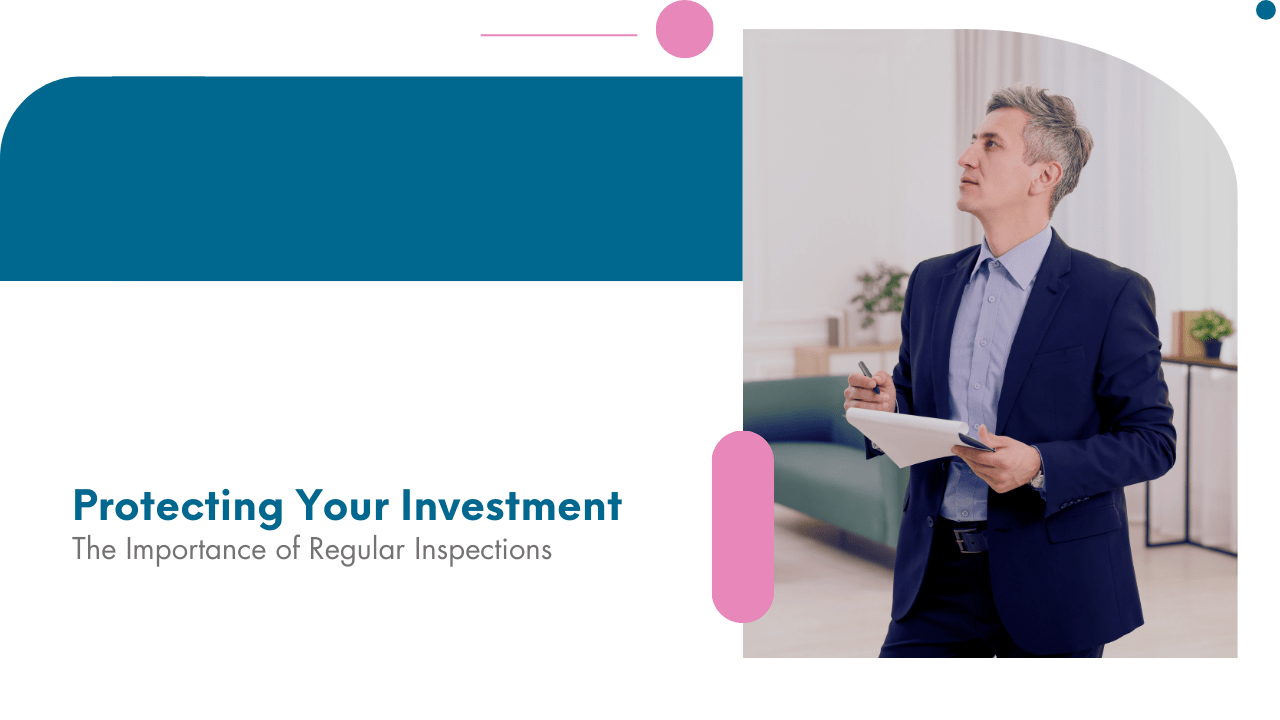 Protecting Your Investment
The Importance of Regular Inspections